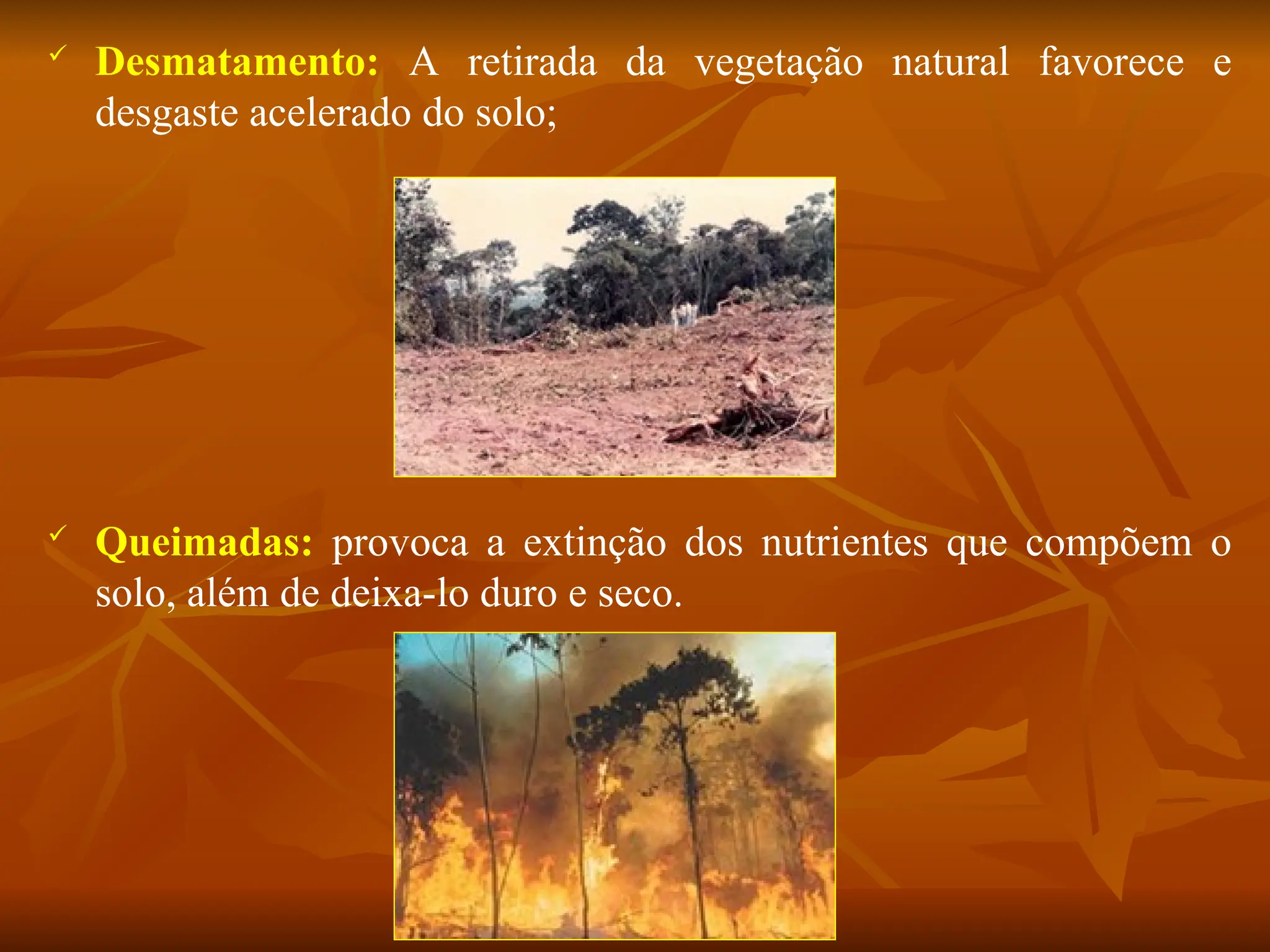 ✓ Desmatamento: A retirada da vegetação natural favorece e desgaste acelerado do solo;

✓ Queimadas: provoca a extinção dos nutrientes que compõem o solo, além de deixa-lo duro e seco.